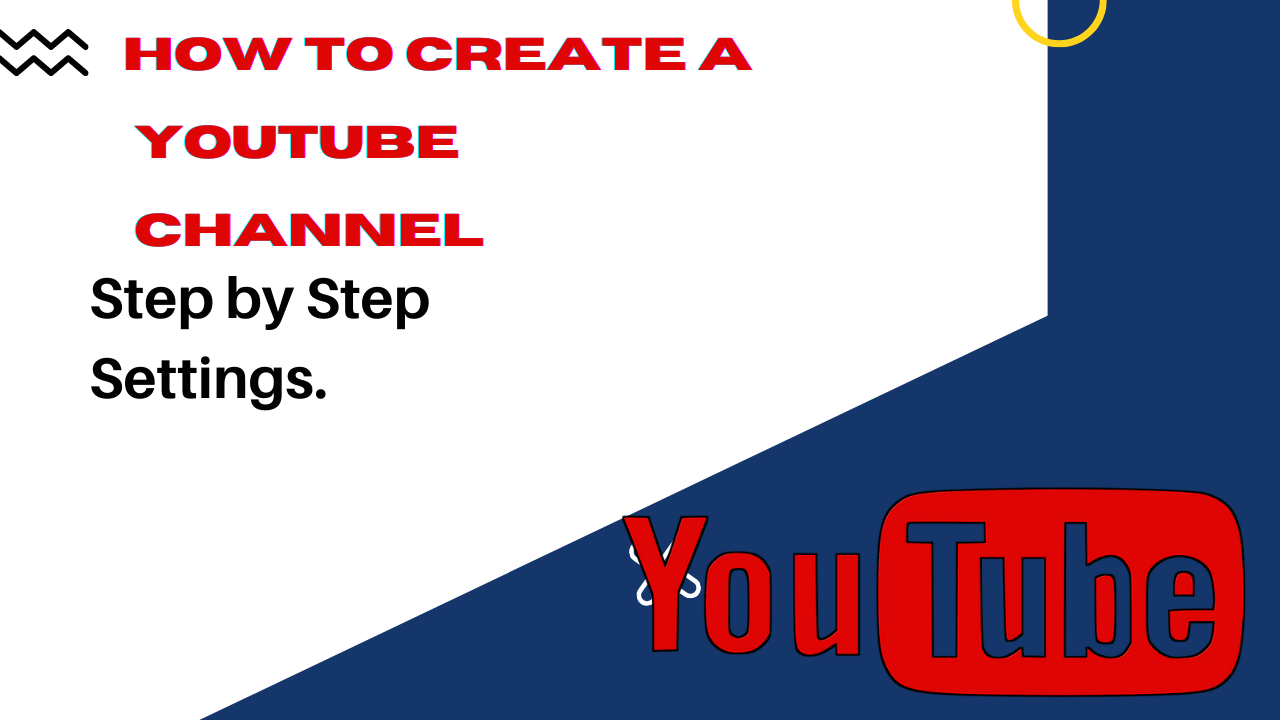 HOW TO CREATE A YOUTUBE CHANNEL

Step by Step Settings.

YouTube